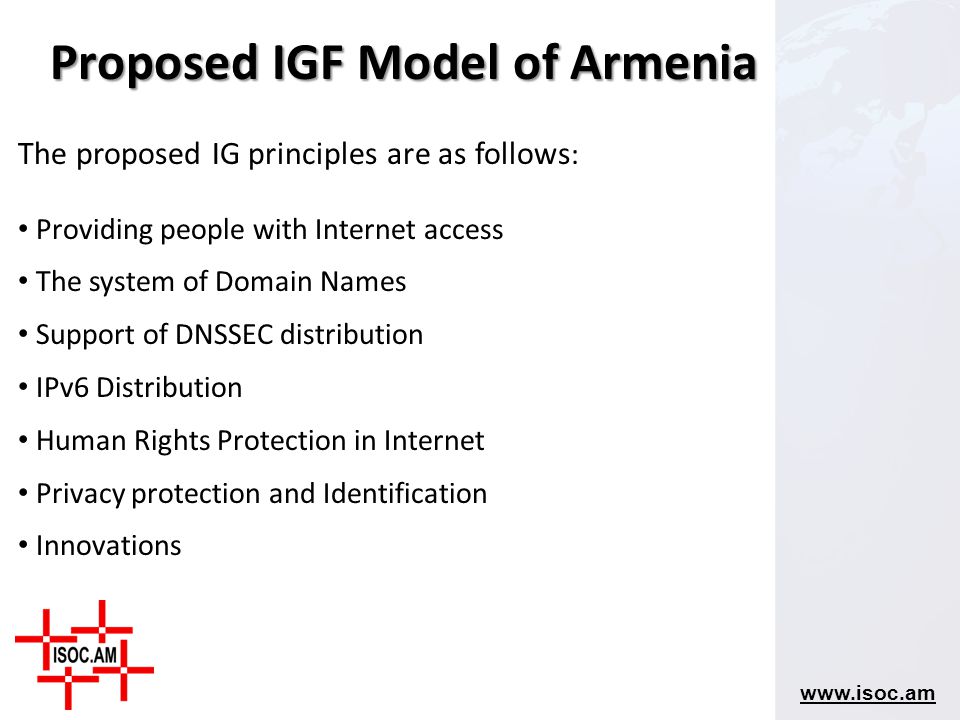 Proposed IGF Model of Armenia

The proposed IG principles are as follows:

• Providing people with Internet access
• The system of Domain Names
• Support of DNSSEC distribution
• IPv6 Distribution
• Human Rights Protection in Internet
• Privacy protection and Identification
• Innovations

ISOC.AM

www.isoc.am